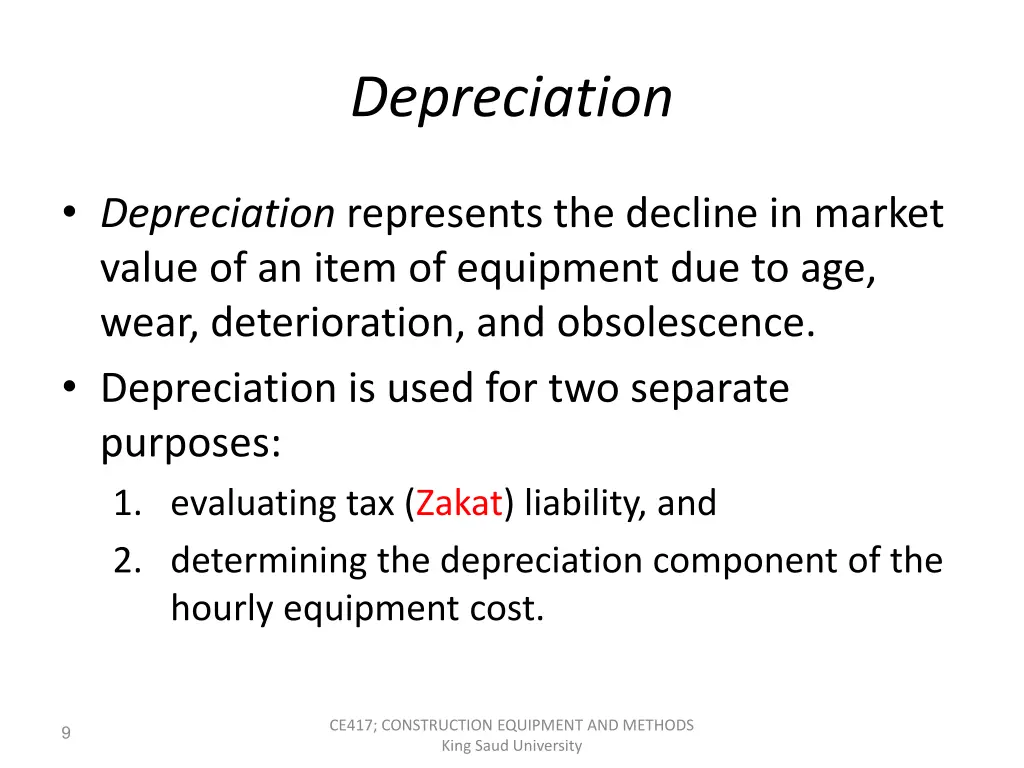 Depreciation

• Depreciation represents the decline in market value of an item of equipment due to age, wear, deterioration, and obsolescence.
• Depreciation is used for two separate purposes:
1. evaluating tax (Zakat) liability, and
2. determining the depreciation component of the hourly equipment cost.

9

CE417; CONSTRUCTION EQUIPMENT AND METHODS
King Saud University